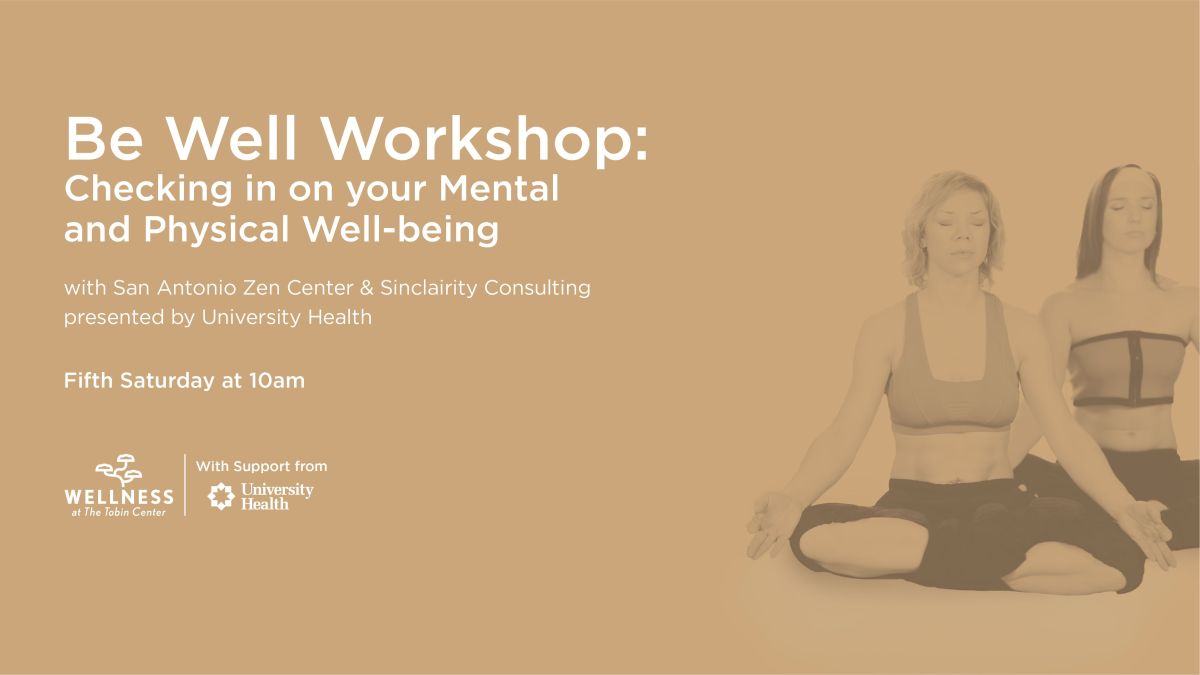 Be Well Workshop:
Checking in on your Mental and Physical Well-being

with San Antonio Zen Center & Sinclairity Consulting presented by University Health

Fifth Saturday at 10am

WELLNESS
at The Tobin Center

With Support from
University Health